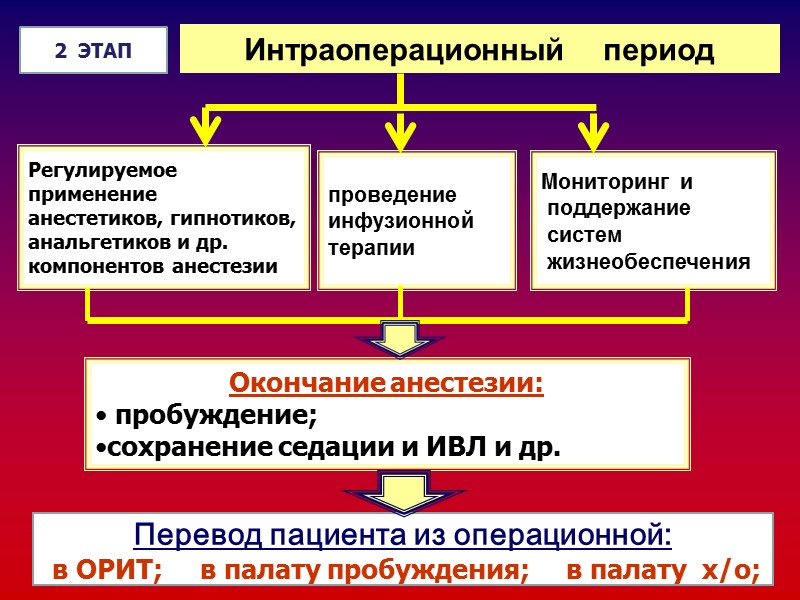 2 ЭТАП

Интраоперационный период

Регулируемое применение анестетиков, гипнотиков, анальгетиков и др. компонентов анестезии

проведение инфузионной терапии

Мониторинг и поддержание систем жизнеобеспечения

Окончание анестезии:
• пробуждение;
•сохранение седации и ИВЛ и др.

Перевод пациента из операционной:
в ОРИТ; в палату пробуждения; в палату х/о;